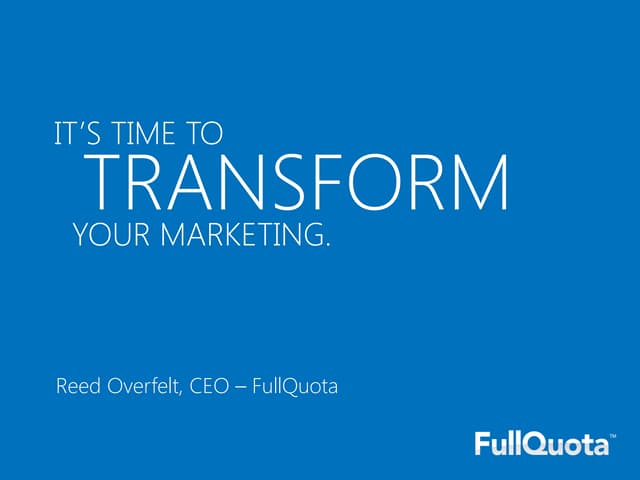 IT'S TIME TO
TRANSFORM
YOUR MARKETING.

Reed Overfelt, CEO – FullQuota

FullQuota™